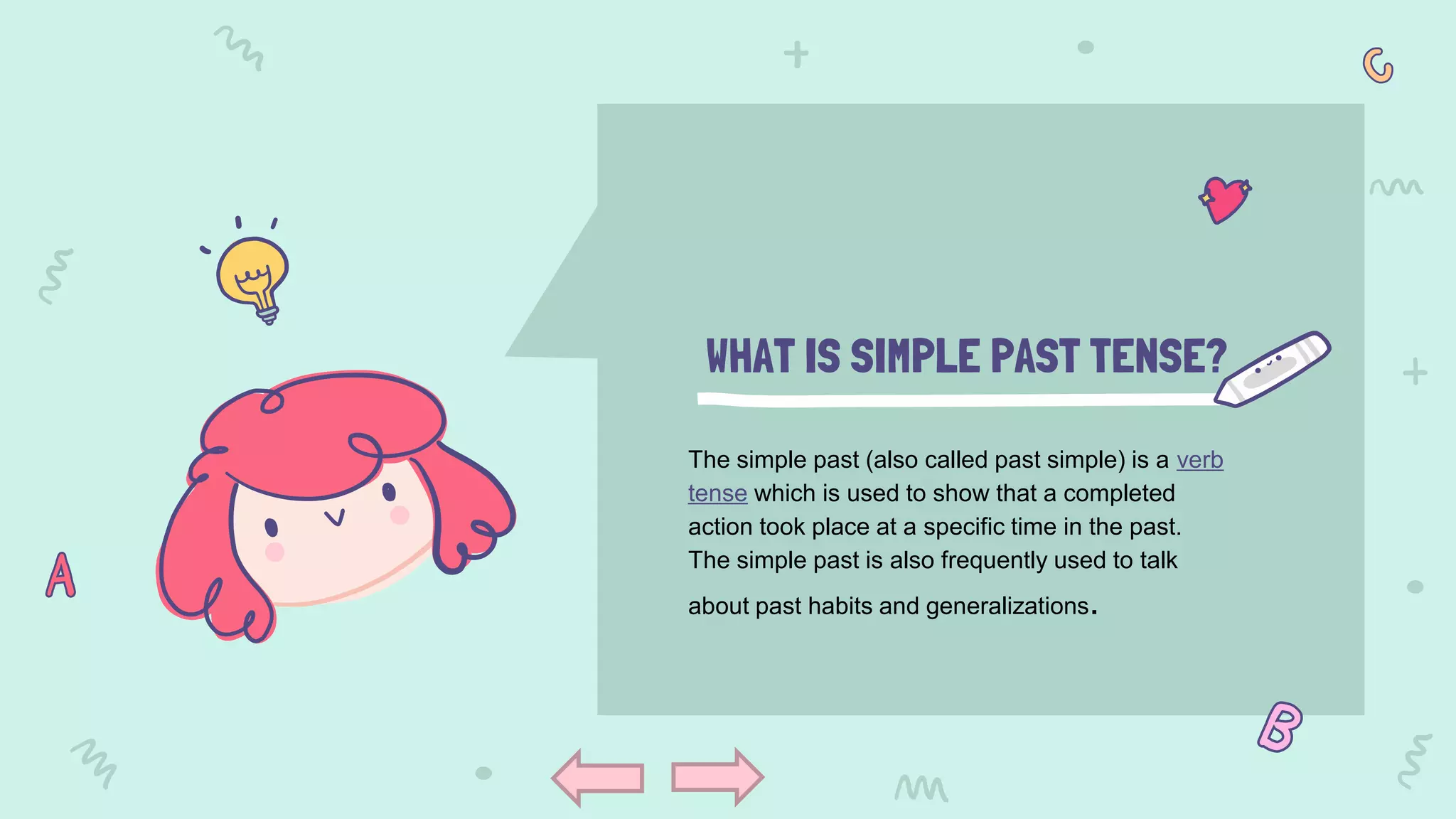 C

WHAT IS SIMPLE PAST TENSE?

The simple past (also called past simple) is a verb tense which is used to show that a completed action took place at a specific time in the past. The simple past is also frequently used to talk about past habits and generalizations.

A

B